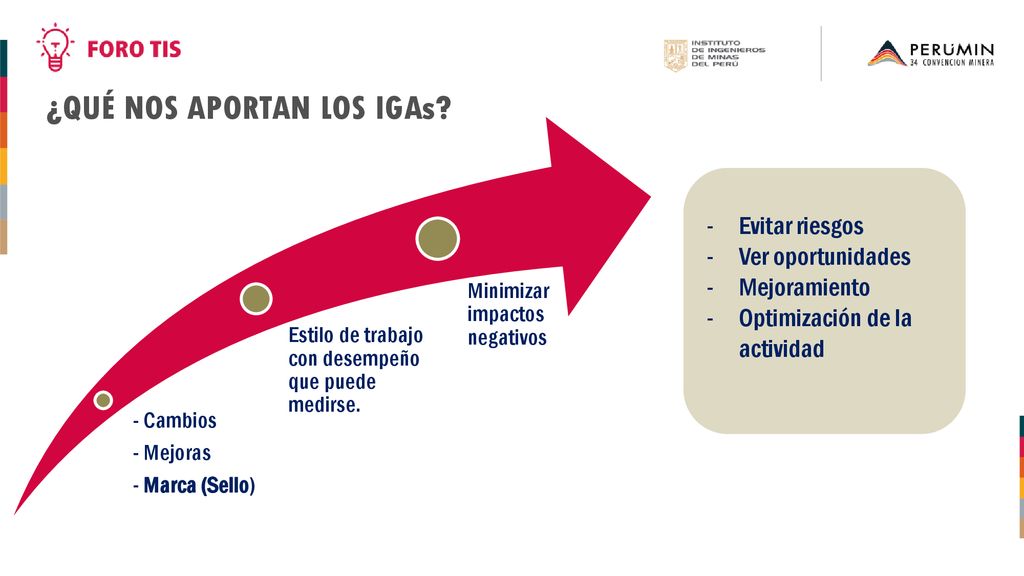 FORO TIS

INSTITUTO DE INGENIEROS DE MINAS DEL PERÚ

PERUMIN
34 CONVENCION MINERA

¿QUÉ NOS APORTAN LOS IGAs?

- Cambios
- Mejoras
- Marca (Sello)

Estilo de trabajo con desempeño que puede medirse.

Minimizar impactos negativos

- Evitar riesgos
- Ver oportunidades
- Mejoramiento
- Optimización de la actividad